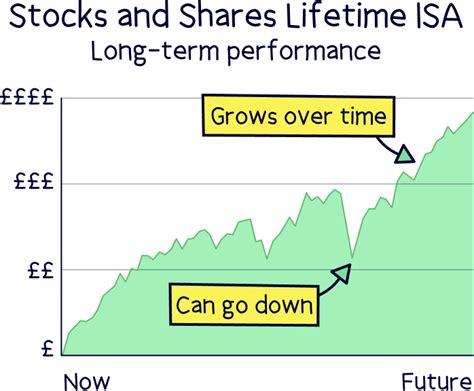 Stocks and Shares Lifetime ISA
Long-term performance

££££
£££
££
£

Grows over time

Can go down

Now
Future